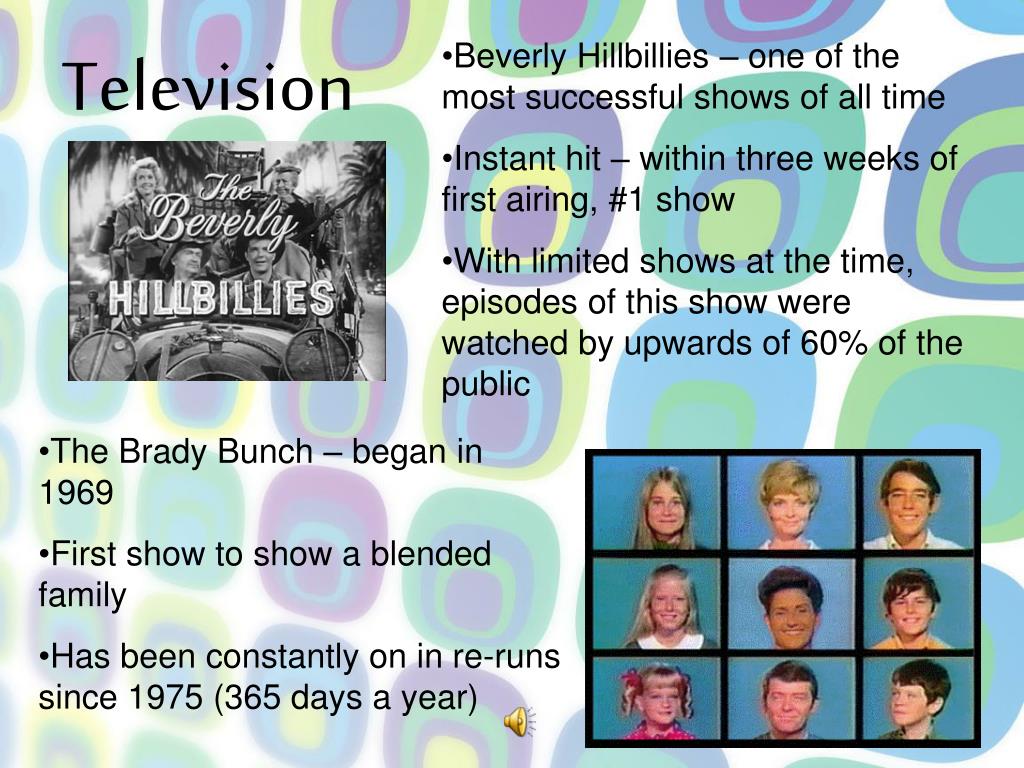 Television

The Beverly HILLBILLIES

•Beverly Hillbillies – one of the most successful shows of all time

•Instant hit – within three weeks of first airing, #1 show

•With limited shows at the time, episodes of this show were watched by upwards of 60% of the public

•The Brady Bunch – began in 1969

•First show to show a blended family

•Has been constantly on in re-runs since 1975 (365 days a year)